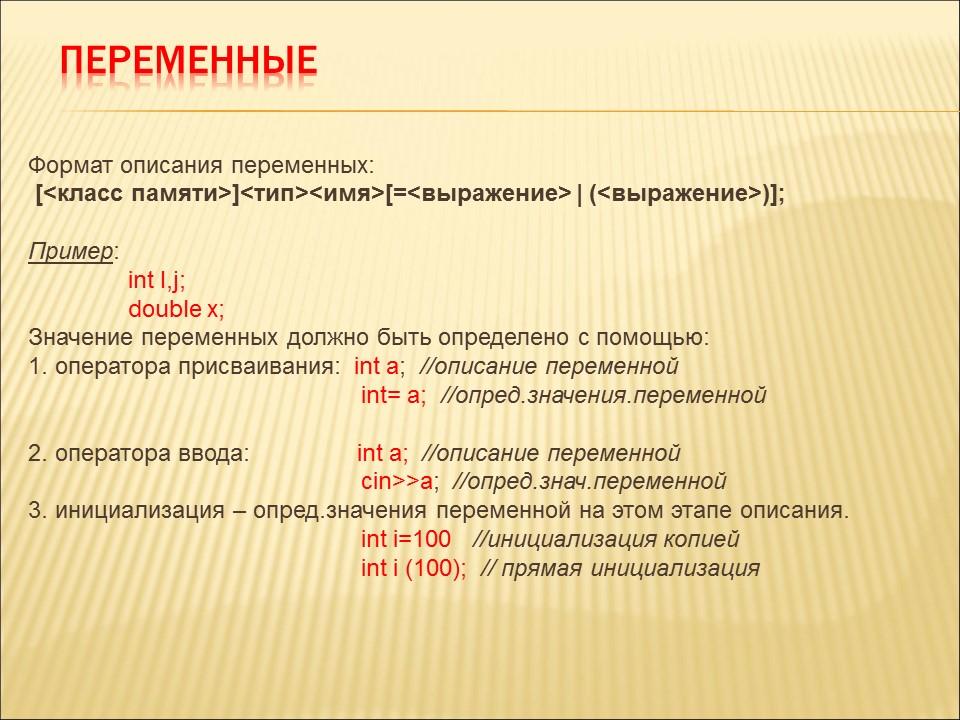 ПЕРЕМЕННЫЕ

Формат описания переменных:
[<класс памяти>]<тип><имя>[=<выражение> | (<выражение>)];

Пример:
int I,j;
double x;
Значение переменных должно быть определено с помощью:
1. оператора присваивания: int a; //описание переменной
int= a; //опред.значения.переменной

2. оператора ввода: int a; //описание переменной
cin>>a; //опред.знач.переменной
3. инициализация – опред.значения переменной на этом этапе описания.
int i=100 //инициализация копией
int i (100); // прямая инициализация